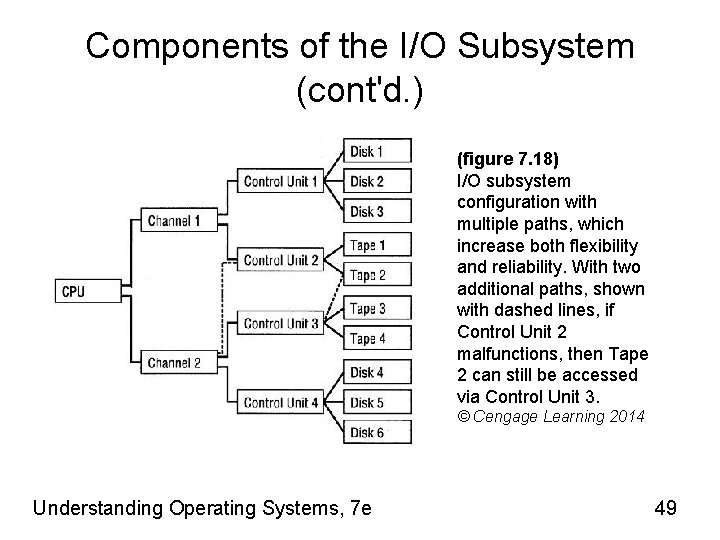 Components of the I/O Subsystem (cont'd.)

CPU
Channel 1
Channel 2
Control Unit 1
Control Unit 2
Control Unit 3
Control Unit 4
Disk 1
Disk 2
Disk 3
Tape 1
Tape 2
Tape 3
Tape 4
Disk 4
Disk 5
Disk 6

(figure 7.18)
I/O subsystem configuration with multiple paths, which increase both flexibility and reliability. With two additional paths, shown with dashed lines, if Control Unit 2 malfunctions, then Tape 2 can still be accessed via Control Unit 3.
© Cengage Learning 2014

Understanding Operating Systems, 7e

49